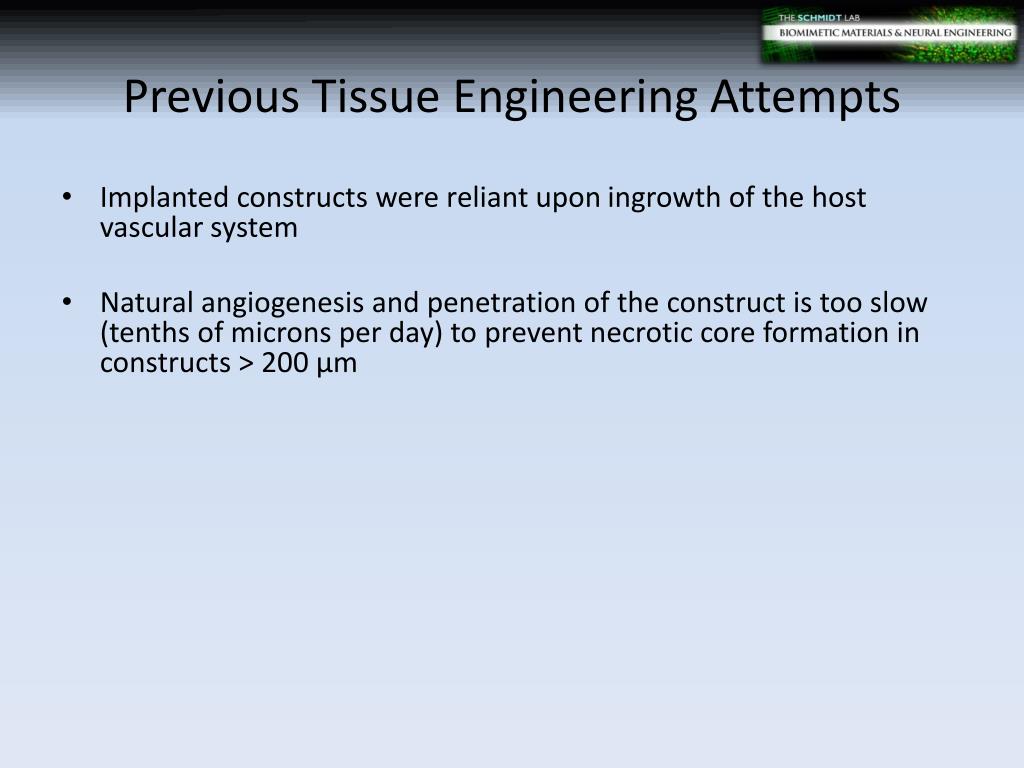 THE SCHMIDT LAB
BIOMIMETIC MATERIALS & NEURAL ENGINEERING

Previous Tissue Engineering Attempts

• Implanted constructs were reliant upon ingrowth of the host vascular system

• Natural angiogenesis and penetration of the construct is too slow (tenths of microns per day) to prevent necrotic core formation in constructs > 200 µm